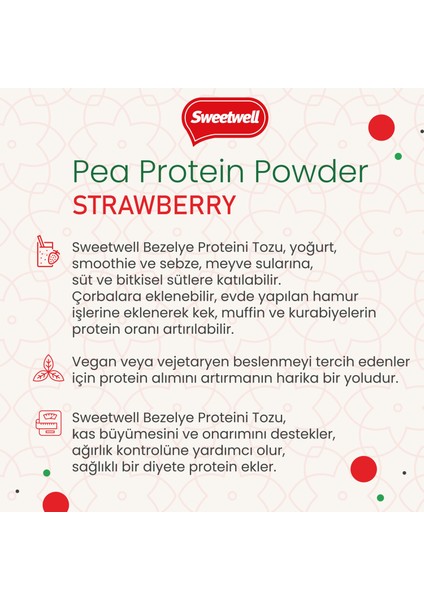 Sweetwell

Pea Protein Powder
STRAWBERRY

Sweetwell Bezelye Proteini Tozu, yoğurt, smoothie ve sebze, meyve sularına, süt ve bitkisel sütlere katılabilir. Çorbalara eklenebilir, evde yapılan hamur işlerine eklenerek kek, muffin ve kurabiyelerin protein oranı artırılabilir.

Vegan veya vejetaryen beslenmeyi tercih edenler için protein alımını artırmanın harika bir yoludur.

Sweetwell Bezelye Proteini Tozu, kas büyümesini ve onarımını destekler, ağırlık kontrolüne yardımcı olur, sağlıklı bir diyete protein ekler.